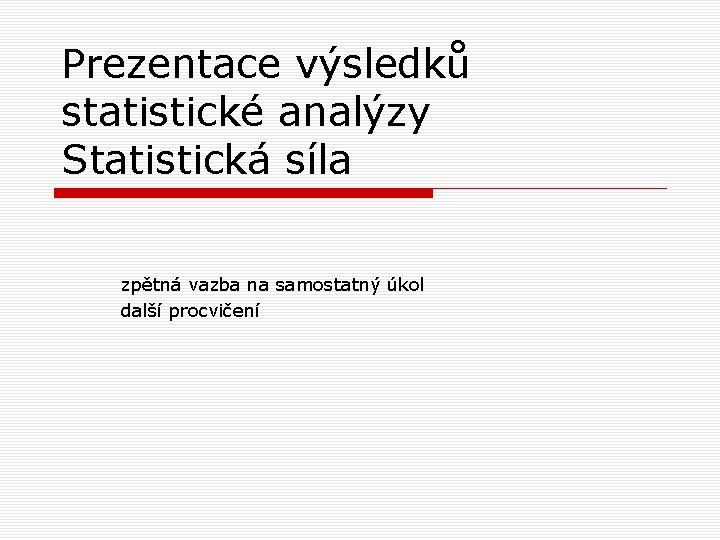 Prezentace výsledků statistické analýzy
Statistická síla

zpětná vazba na samostatný úkol
další procvičení